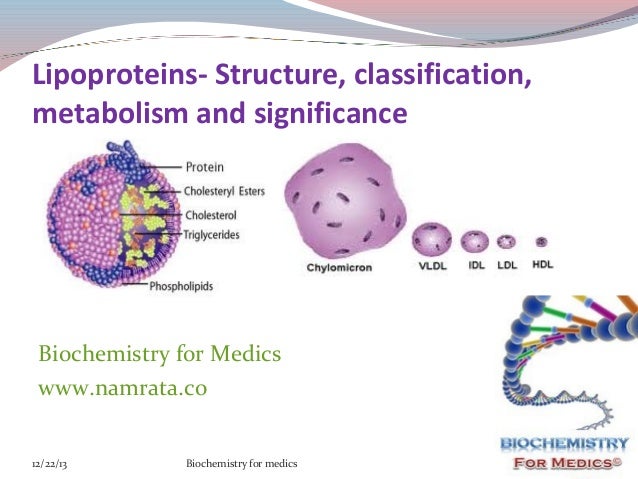 Lipoproteins- Structure, classification, metabolism and significance

Protein
Cholesteryl Esters
Cholesterol
Triglycerides
Phospholipids

Chylomicron
VLDL
IDL
LDL
HDL

Biochemistry for Medics
www.namrata.co

12/22/13
Biochemistry for medics

BIOCHEMISTRY
FOR MEDICS©